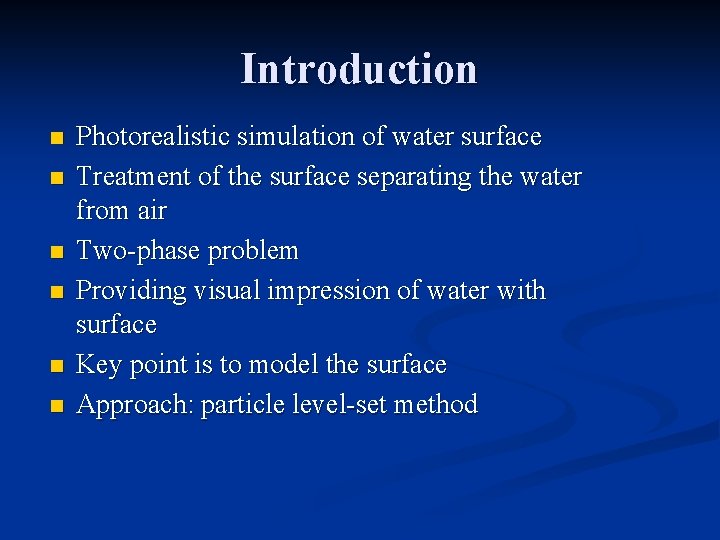 Introduction

- Photorealistic simulation of water surface
- Treatment of the surface separating the water from air
- Two-phase problem
- Providing visual impression of water with surface
- Key point is to model the surface
- Approach: particle level-set method